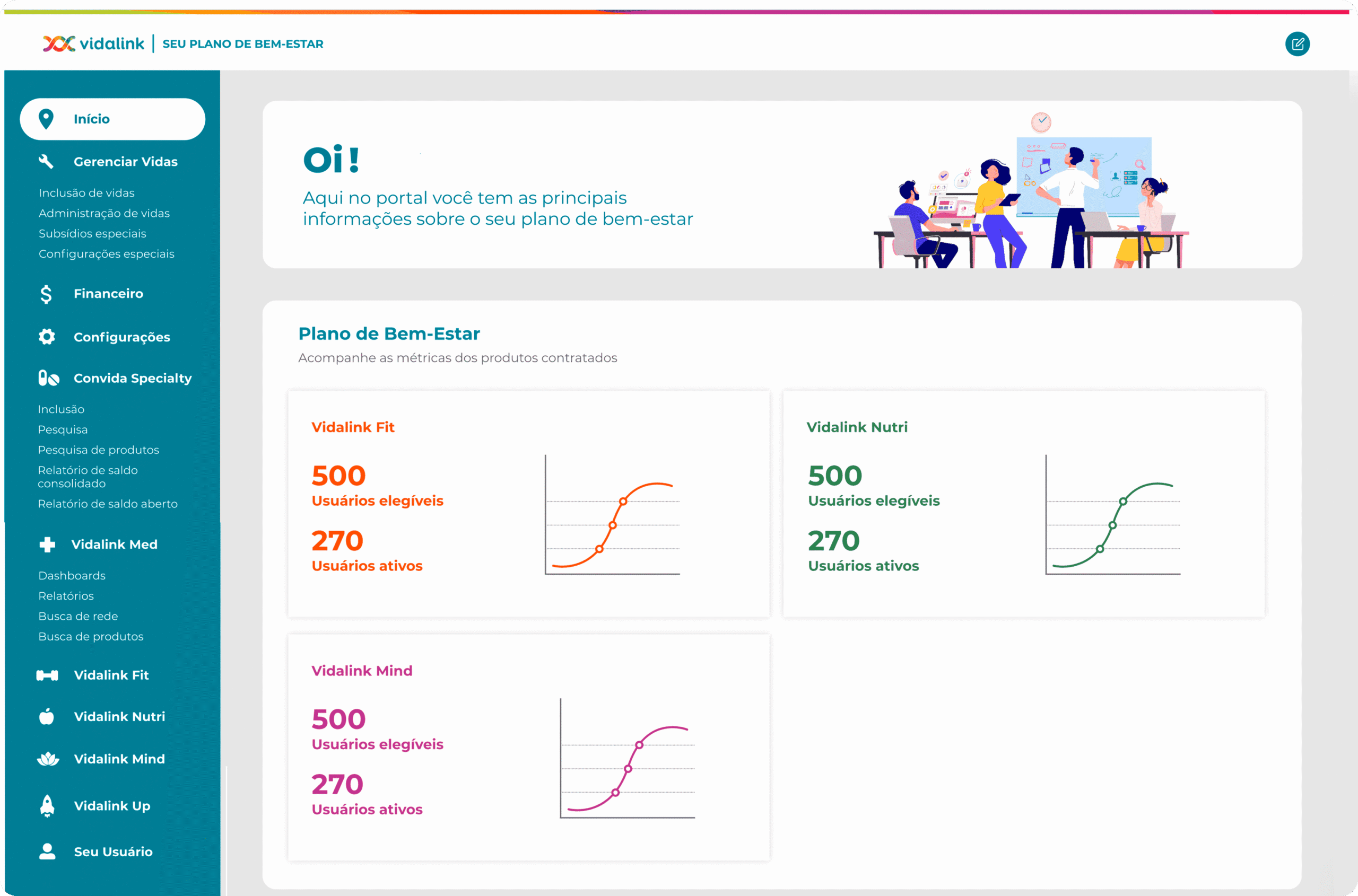 vidalink | SEU PLANO DE BEM-ESTAR

Início

Gerenciar Vidas

Inclusão de vidas
Administração de vidas
Subsídios especiais
Configurações especiais

Financeiro

Configurações

Convida Specialty

Inclusão
Pesquisa
Pesquisa de produtos
Relatório de saldo consolidado
Relatório de saldo aberto

Vidalink Med

Dashboards
Relatórios
Busca de rede
Busca de produtos

Vidalink Fit

Vidalink Nutri

Vidalink Mind

Vidalink Up

Seu Usuário

Oi!

Aqui no portal você tem as principais informações sobre o seu plano de bem-estar

Plano de Bem-Estar

Acompanhe as métricas dos produtos contratados

Vidalink Fit

500
Usuários elegíveis

270
Usuários ativos

Vidalink Nutri

500
Usuários elegíveis

270
Usuários ativos

Vidalink Mind

500
Usuários elegíveis

270
Usuários ativos